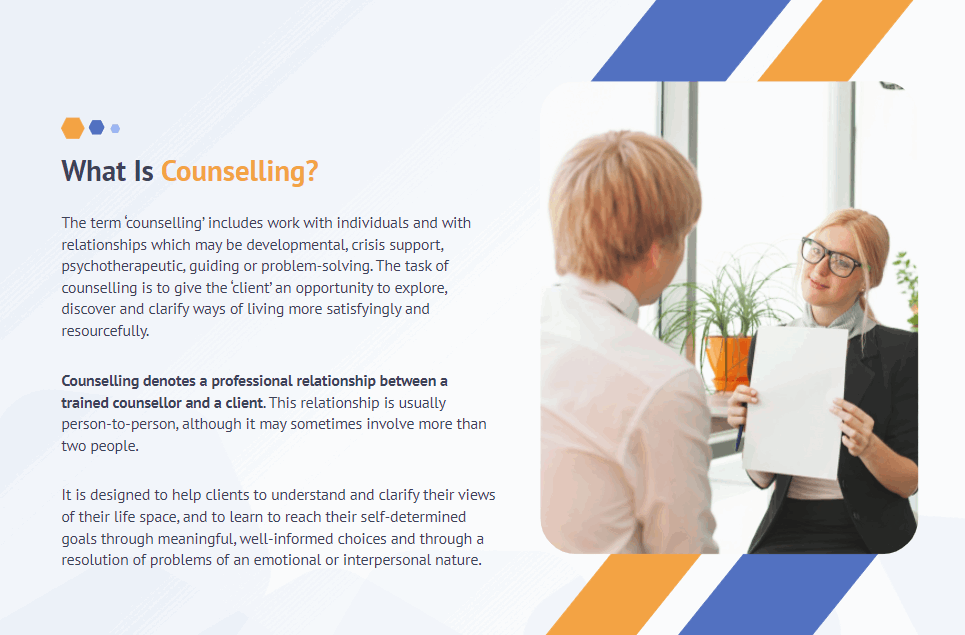 What Is Counselling?

The term ‘counselling’ includes work with individuals and with relationships which may be developmental, crisis support, psychotherapeutic, guiding or problem-solving. The task of counselling is to give the ‘client’ an opportunity to explore, discover and clarify ways of living more satisfyingly and resourcefully.

Counselling denotes a professional relationship between a trained counsellor and a client. This relationship is usually person-to-person, although it may sometimes involve more than two people.

It is designed to help clients to understand and clarify their views of their life space, and to learn to reach their self-determined goals through meaningful, well-informed choices and through a resolution of problems of an emotional or interpersonal nature.